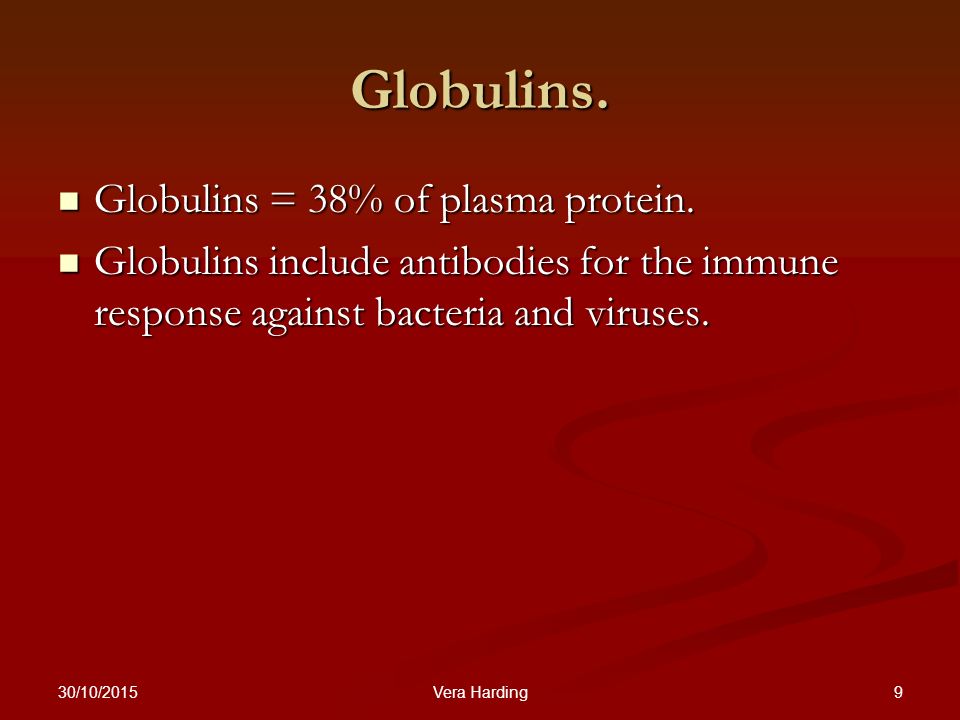 Globulins.

- Globulins = 38% of plasma protein.
- Globulins include antibodies for the immune response against bacteria and viruses.

30/10/2015 Vera Harding 9